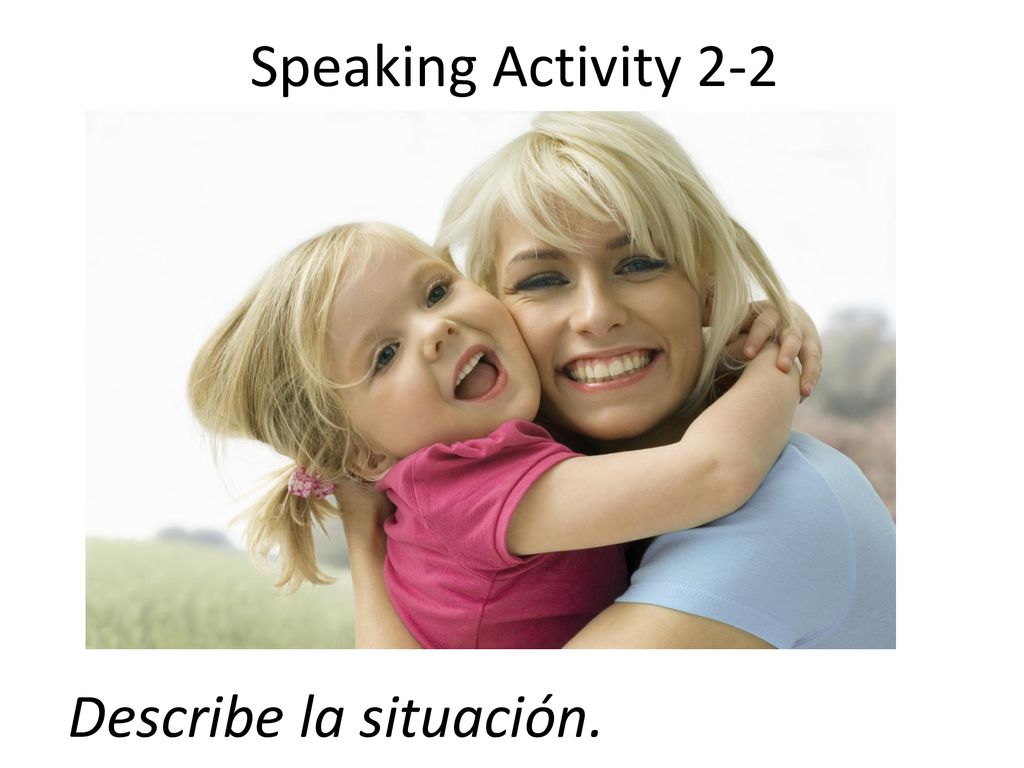 Speaking Activity 2-2

Describe la situación.